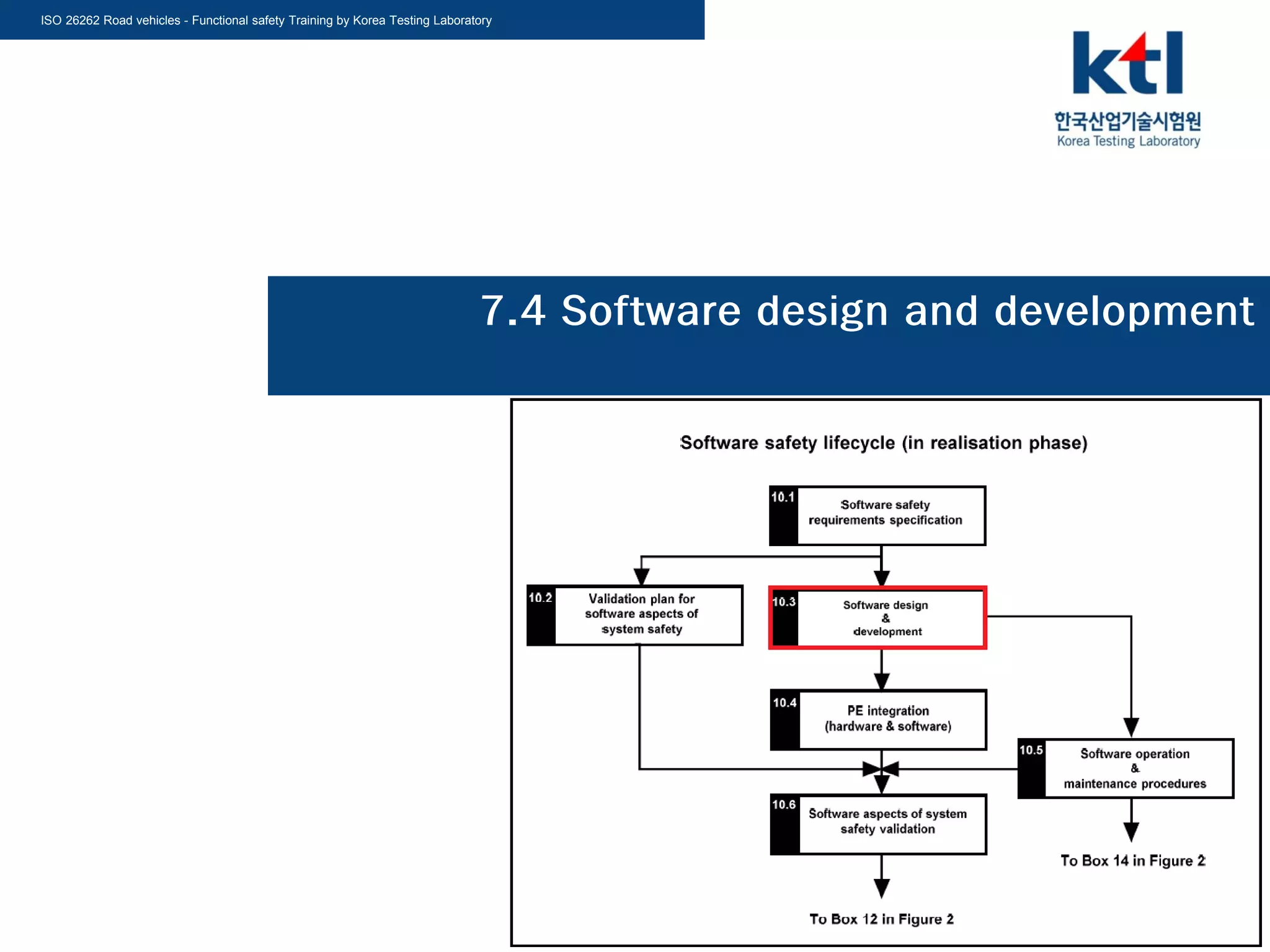 ISO 26262 Road vehicles - Functional safety Training by Korea Testing Laboratory

ktl
한국산업기술시험원
Korea Testing Laboratory

7.4 Software design and development

Software safety lifecycle (in realisation phase)

10.1 Software safety requirements specification

10.2 Validation plan for software aspects of system safety

10.3 Software design & development

10.4 PE integration (hardware & software)

10.5 Software operation & maintenance procedures

10.6 Software aspects of system safety validation

To Box 14 in Figure 2

To Box 12 in Figure 2